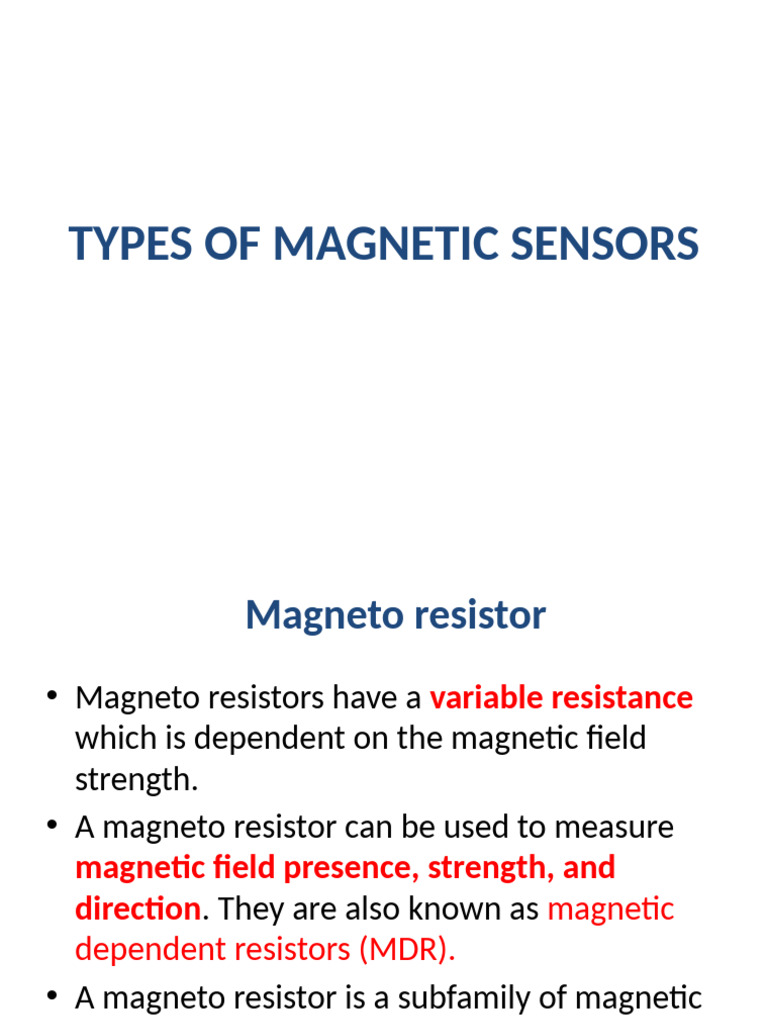 TYPES OF MAGNETIC SENSORS

Magneto resistor

• Magneto resistors have a variable resistance which is dependent on the magnetic field strength.

• A magneto resistor can be used to measure magnetic field presence, strength, and direction. They are also known as magnetic dependent resistors (MDR).

• A magneto resistor is a subfamily of magnetic